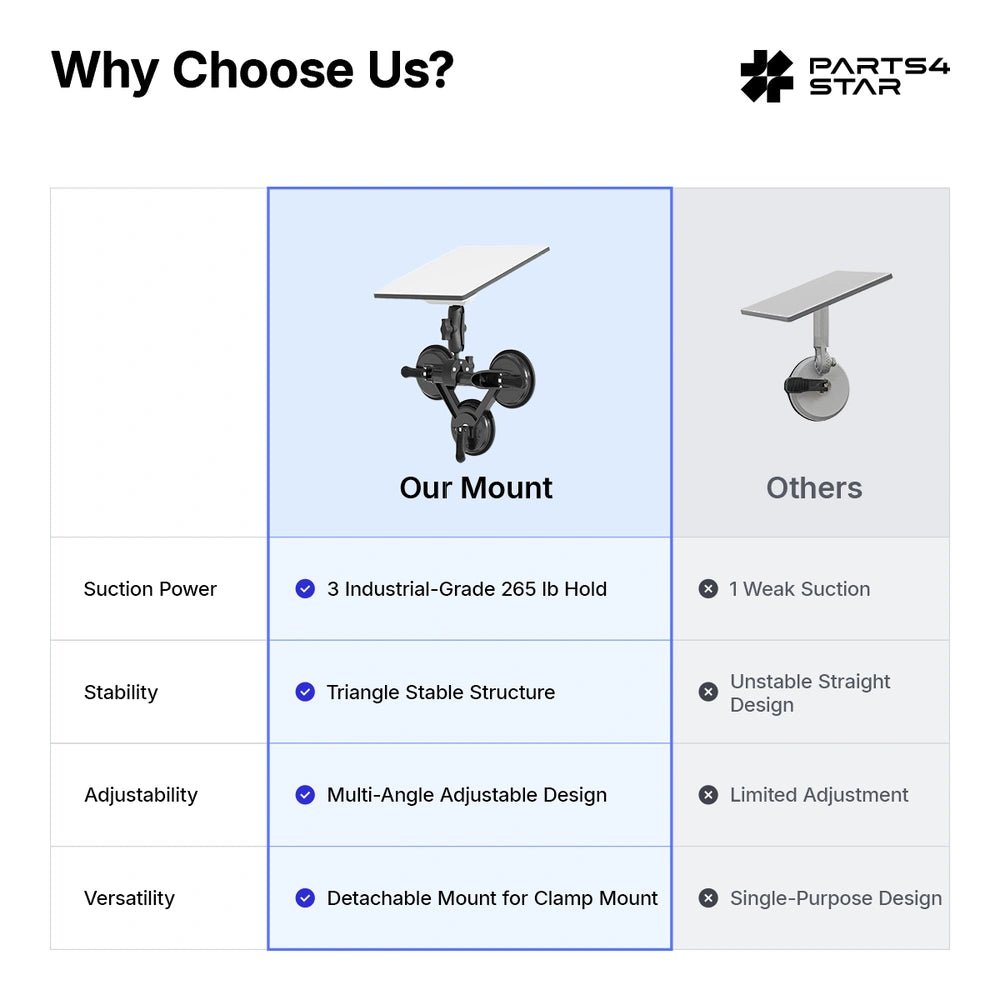 Why Choose Us?

PARTS4 STAR

| | Our Mount | Others |
|---|---|---|
| Suction Power | 3 Industrial-Grade 265 lb Hold | 1 Weak Suction |
| Stability | Triangle Stable Structure | Unstable Straight Design |
| Adjustability | Multi-Angle Adjustable Design | Limited Adjustment |
| Versatility | Detachable Mount for Clamp Mount | Single-Purpose Design |